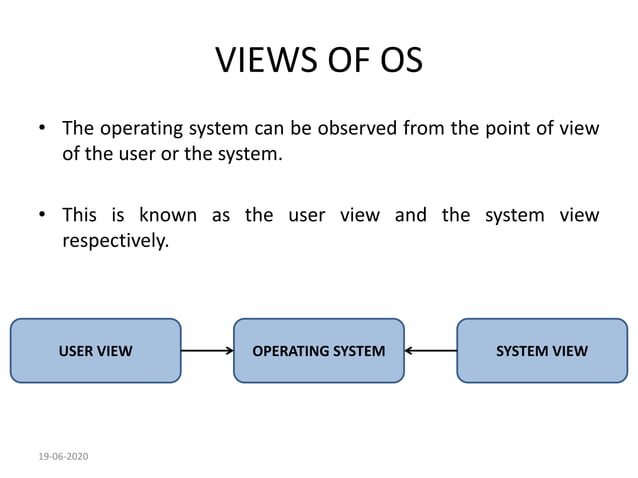 VIEWS OF OS

• The operating system can be observed from the point of view of the user or the system.

• This is known as the user view and the system view respectively.

USER VIEW

OPERATING SYSTEM

SYSTEM VIEW

19-06-2020